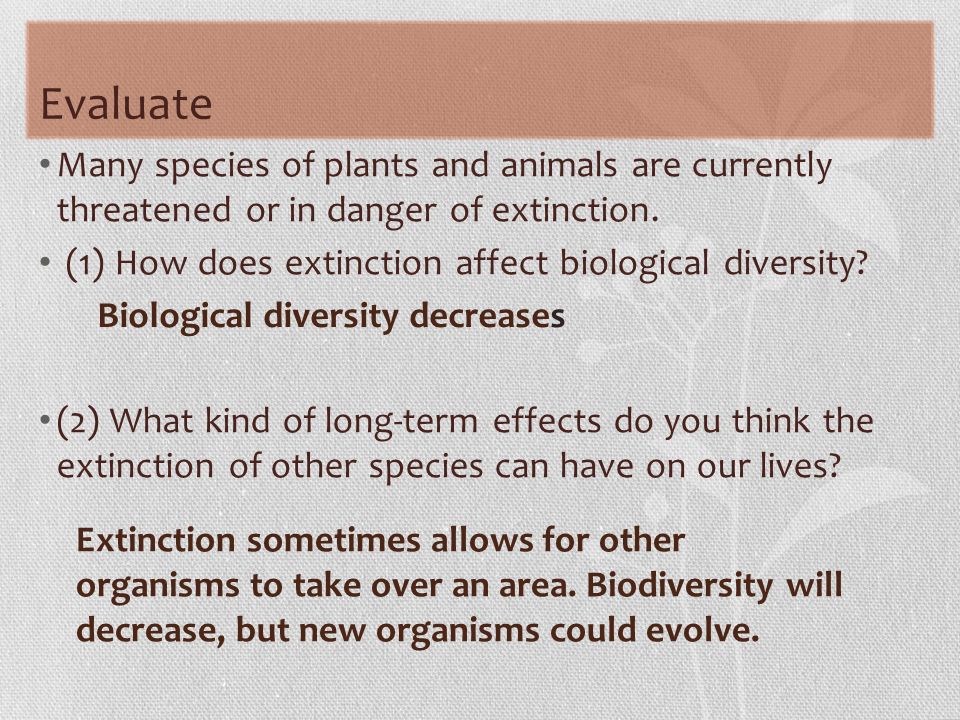 Evaluate

• Many species of plants and animals are currently threatened or in danger of extinction.

• (1) How does extinction affect biological diversity?

Biological diversity decreases

• (2) What kind of long-term effects do you think the extinction of other species can have on our lives?

Extinction sometimes allows for other organisms to take over an area. Biodiversity will decrease, but new organisms could evolve.